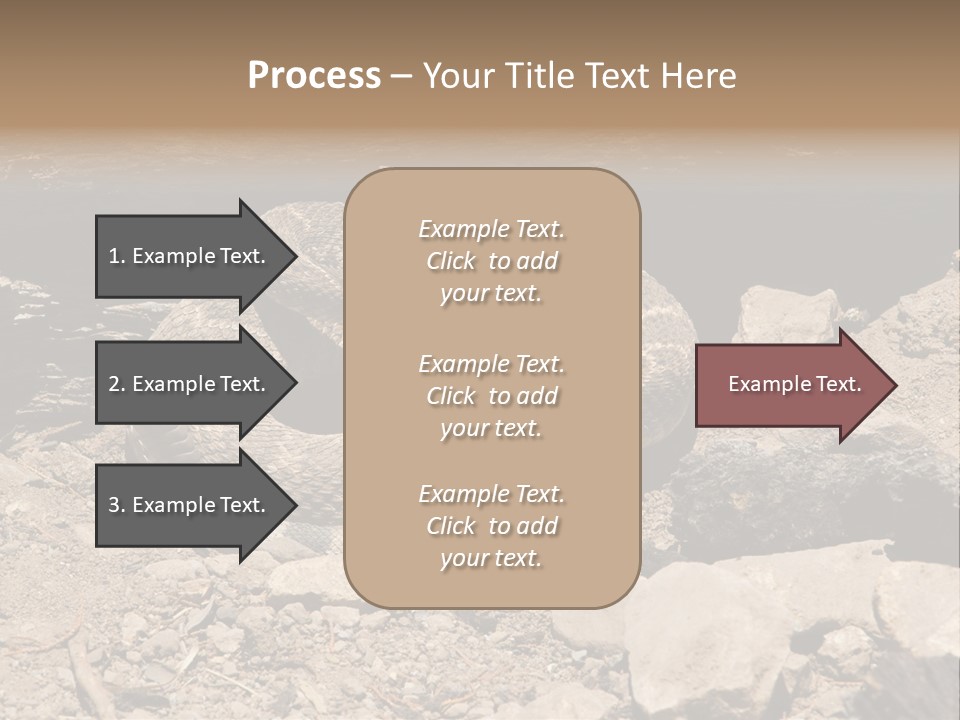 Process – Your Title Text Here

1. Example Text.

2. Example Text.

3. Example Text.

Example Text. Click to add your text.

Example Text. Click to add your text.

Example Text. Click to add your text.

Example Text.